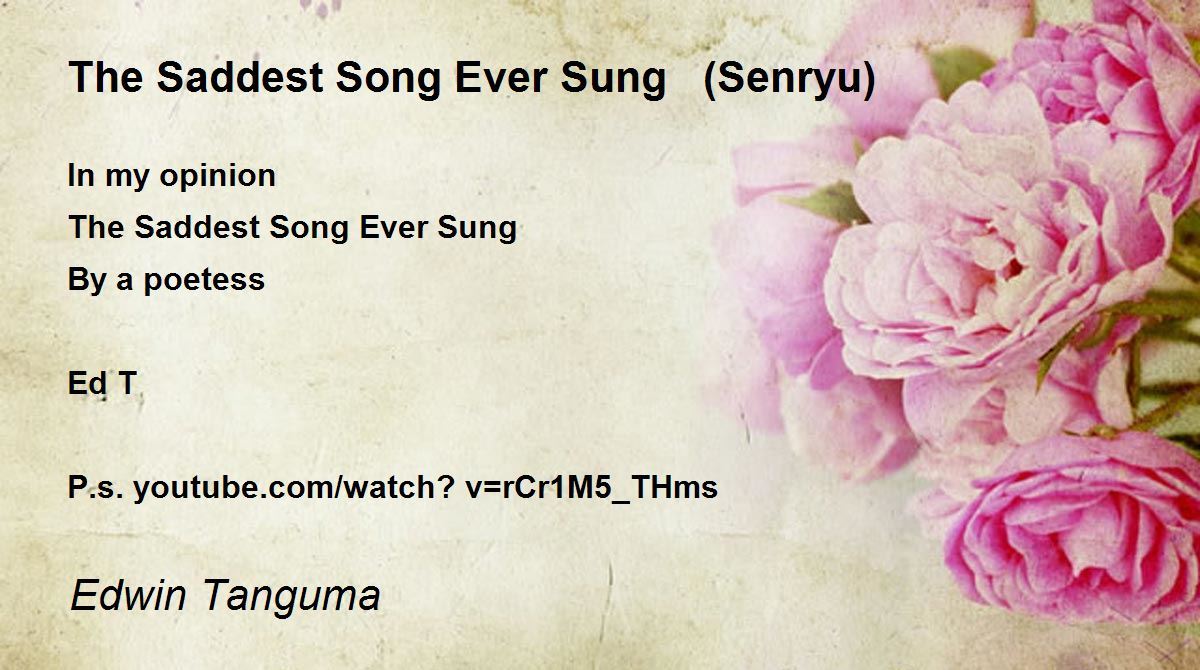 The Saddest Song Ever Sung (Senryu)

In my opinion
The Saddest Song Ever Sung
By a poetess

Ed T

P.s. youtube.com/watch? v=rCr1M5_THms

Edwin Tanguma